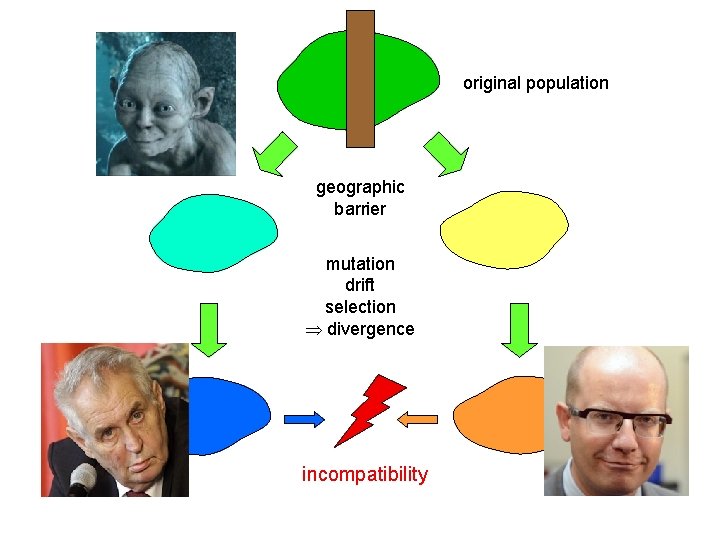 original population

geographic barrier

mutation
drift
selection
$\Rightarrow$ divergence

incompatibility